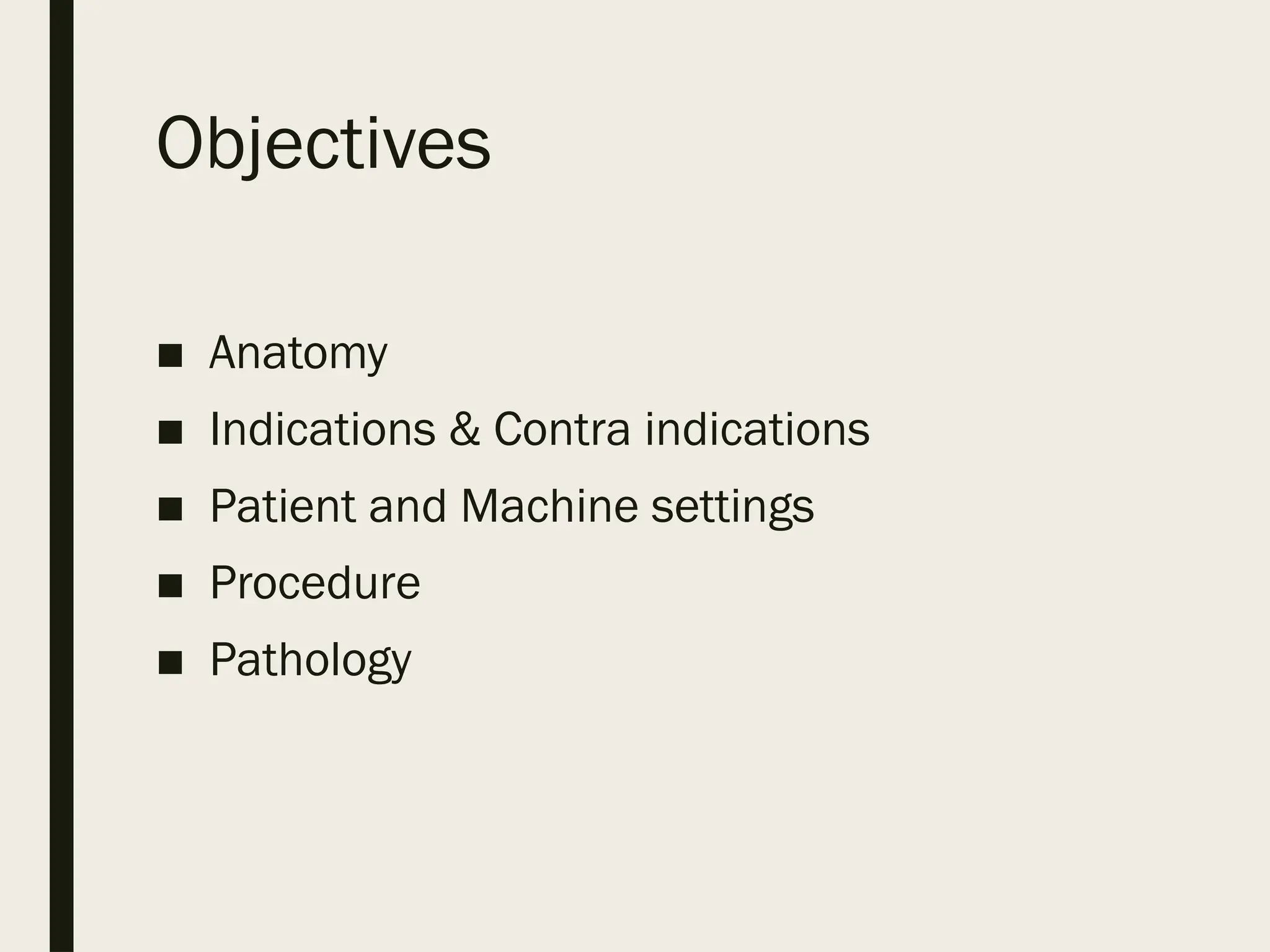 Objectives

■ Anatomy
■ Indications & Contra indications
■ Patient and Machine settings
■ Procedure
■ Pathology